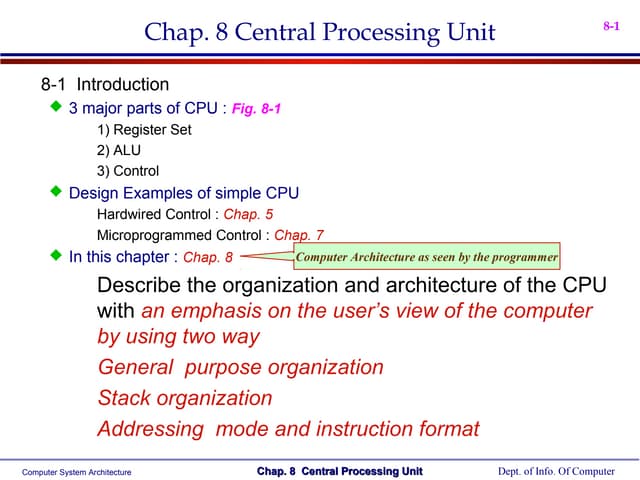 Chap. 8 Central Processing Unit

8-1

8-1 Introduction

3 major parts of CPU : Fig. 8-1

1) Register Set

2) ALU

3) Control

Design Examples of simple CPU

Hardwired Control : Chap. 5

Microprogrammed Control : Chap. 7

In this chapter : Chap. 8

Computer Architecture as seen by the programmer

Describe the organization and architecture of the CPU with an emphasis on the user's view of the computer by using two way

General purpose organization

Stack organization

Addressing mode and instruction format

Computer System Architecture

Chap. 8 Central Processing Unit

Dept. of Info. Of Computer